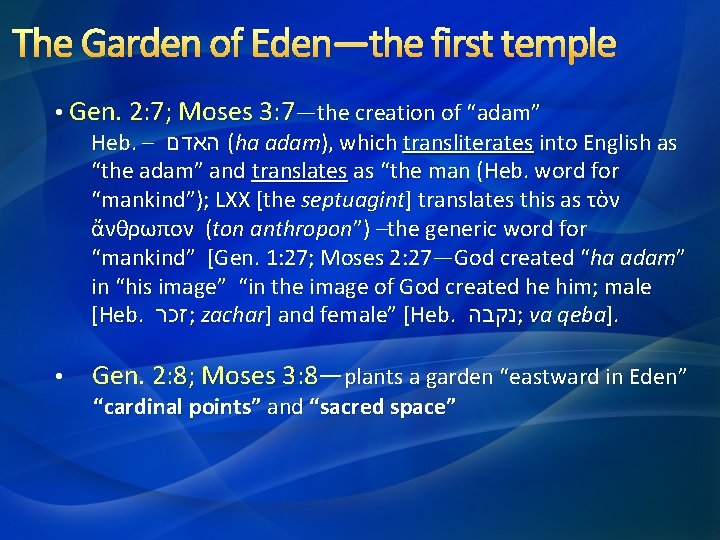 The Garden of Eden—the first temple

• Gen. 2:7; Moses 3:7—the creation of “adam”
Heb. – האדם (ha adam), which transliterates into English as “the adam” and translates as “the man (Heb. word for “mankind”); LXX [the septuagint] translates this as τὸν ἄνθρωπον (ton anthropon”) –the generic word for “mankind” [Gen. 1:27; Moses 2:27—God created “ha adam” in “his image” “in the image of God created he him; male [Heb. זכר; zachar] and female” [Heb. נקבה; va qeba].

• Gen. 2:8; Moses 3:8—plants a garden “eastward in Eden”
“cardinal points” and “sacred space”